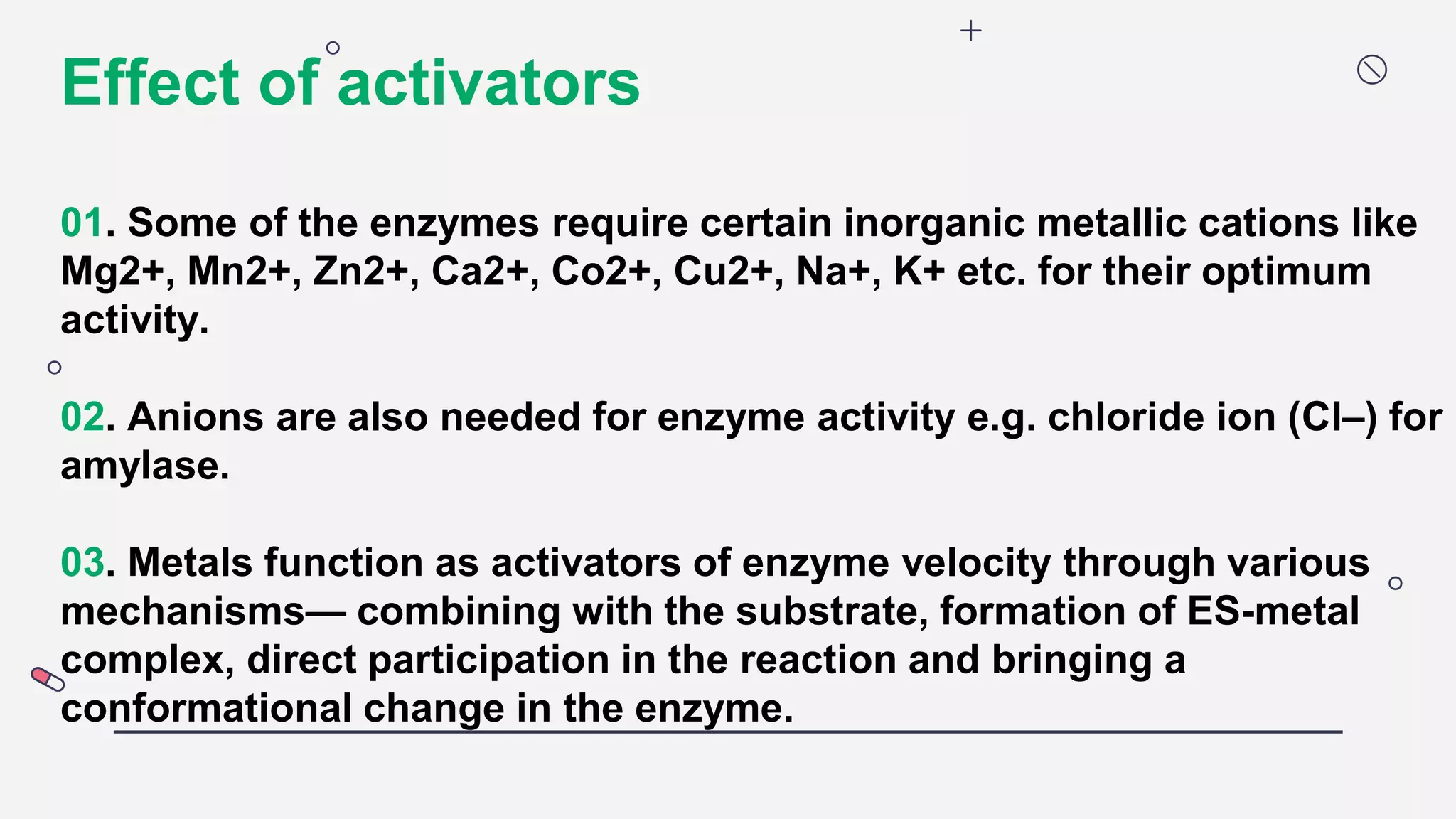 Effect of activators

01. Some of the enzymes require certain inorganic metallic cations like Mg2+, Mn2+, Zn2+, Ca2+, Co2+, Cu2+, Na+, K+ etc. for their optimum activity.

02. Anions are also needed for enzyme activity e.g. chloride ion (Cl–) for amylase.

03. Metals function as activators of enzyme velocity through various mechanisms— combining with the substrate, formation of ES-metal complex, direct participation in the reaction and bringing a conformational change in the enzyme.